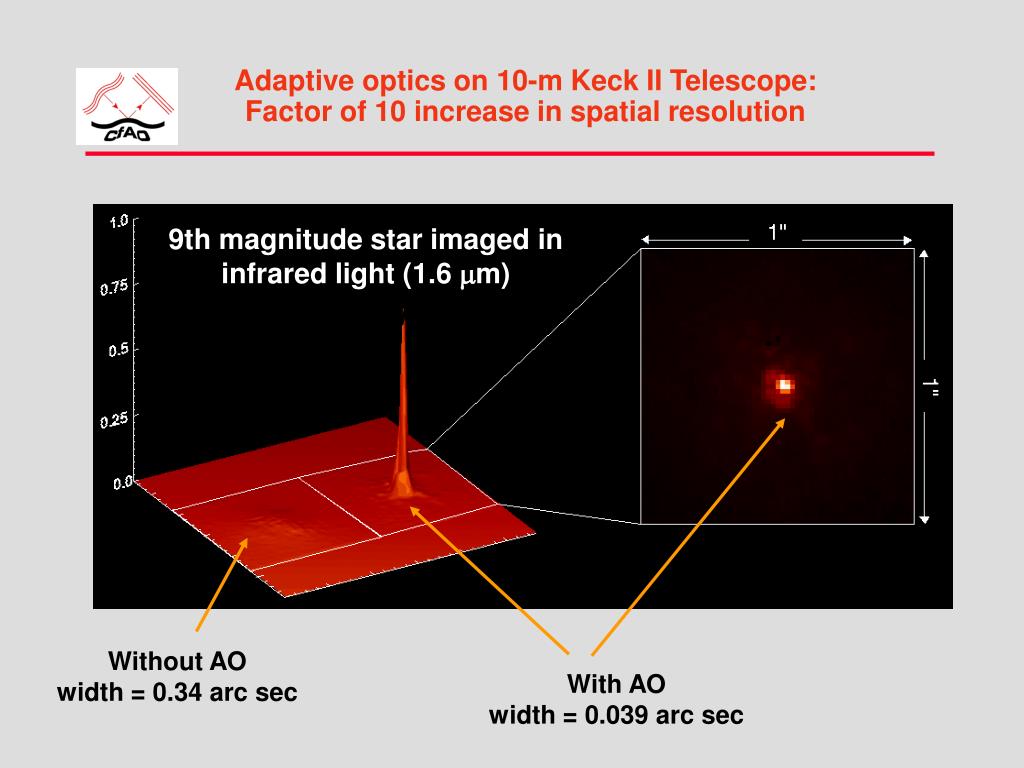 CfAO

Adaptive optics on 10-m Keck II Telescope:
Factor of 10 increase in spatial resolution

1.0
0.75
0.5
0.25
0.0

9th magnitude star imaged in infrared light (1.6 $\mu$m)

1"

1"

Without AO
width = 0.34 arc sec

With AO
width = 0.039 arc sec